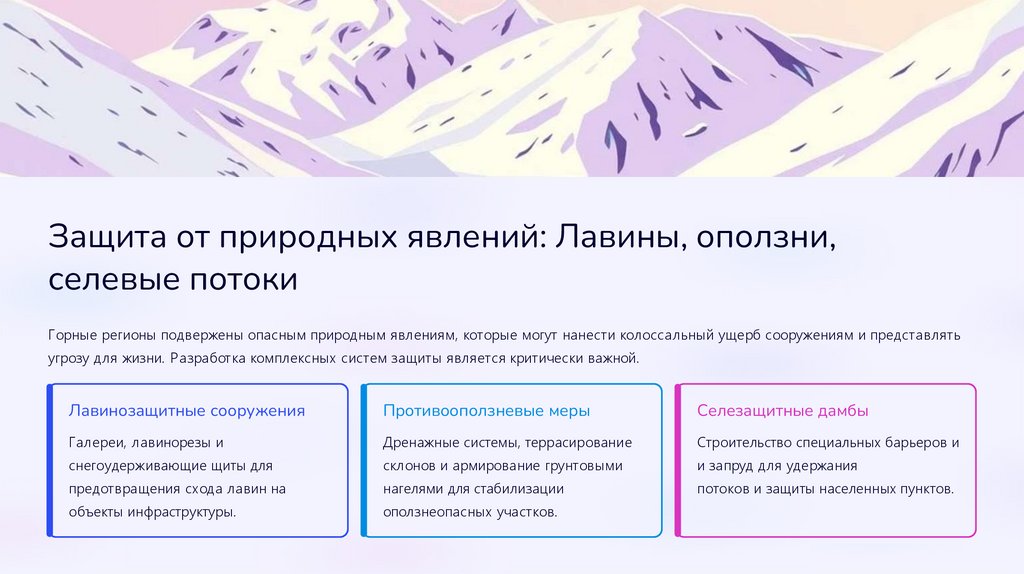 Защита от природных явлений: Лавины, оползни, селевые потоки

Горные регионы подвержены опасным природным явлениям, которые могут нанести колоссальный ущерб сооружениям и представлять угрозу для жизни. Разработка комплексных систем защиты является критически важной.

Лавинозащитные сооружения

Галереи, лавинорезы и снегоудерживающие щиты для предотвращения схода лавин на объекты инфраструктуры.

Противооползневые меры

Дренажные системы, террасирование склонов и армирование грунтовыми нагелями для стабилизации оползнеопасных участков.

Селезащитные дамбы

Строительство специальных барьеров и и запруд для удержания потоков и защиты населенных пунктов.